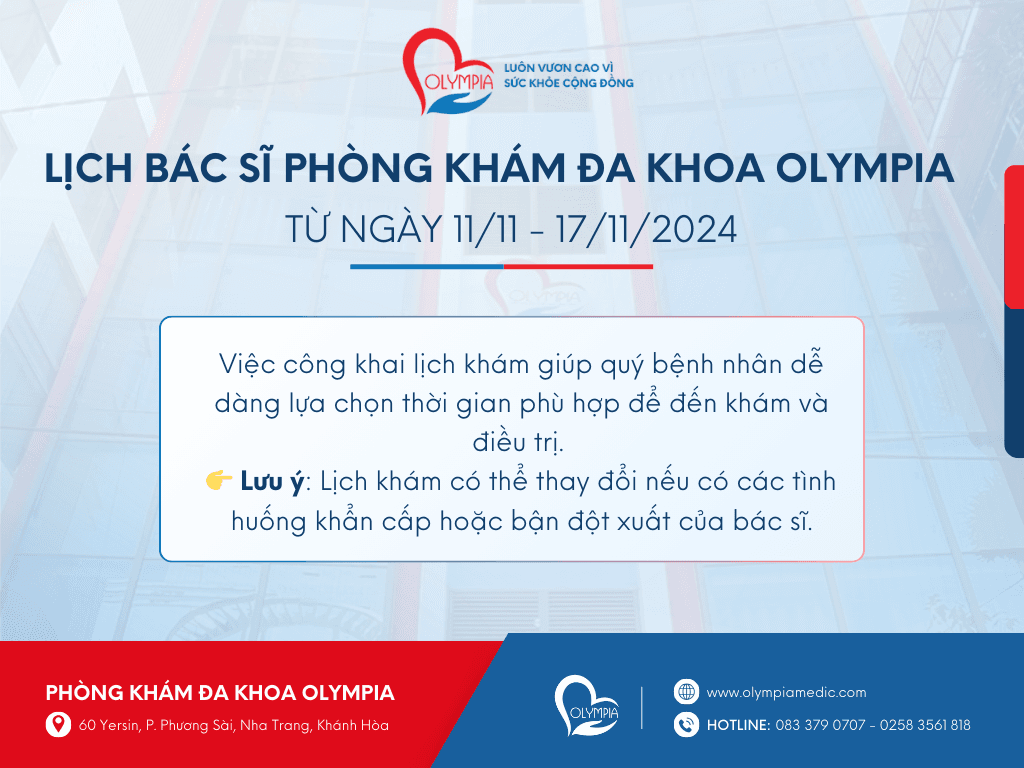 OLYMPIA
LUÔN VƯƠN CAO VÌ SỨC KHỎE CỘNG ĐỒNG

LỊCH BÁC SĨ PHÒNG KHÁM ĐA KHOA OLYMPIA
TỪ NGÀY 11/11 - 17/11/2024

Việc công khai lịch khám giúp quý bệnh nhân dễ dàng lựa chọn thời gian phù hợp để đến khám và điều trị.
👉 Lưu ý: Lịch khám có thể thay đổi nếu có các tình huống khẩn cấp hoặc bận đột xuất của bác sĩ.

PHÒNG KHÁM ĐA KHOA OLYMPIA
60 Yersin, P. Phương Sài, Nha Trang, Khánh Hòa

OLYMPIA

www.olympiamedic.com
HOTLINE: 083 379 0707 - 0258 3561 818